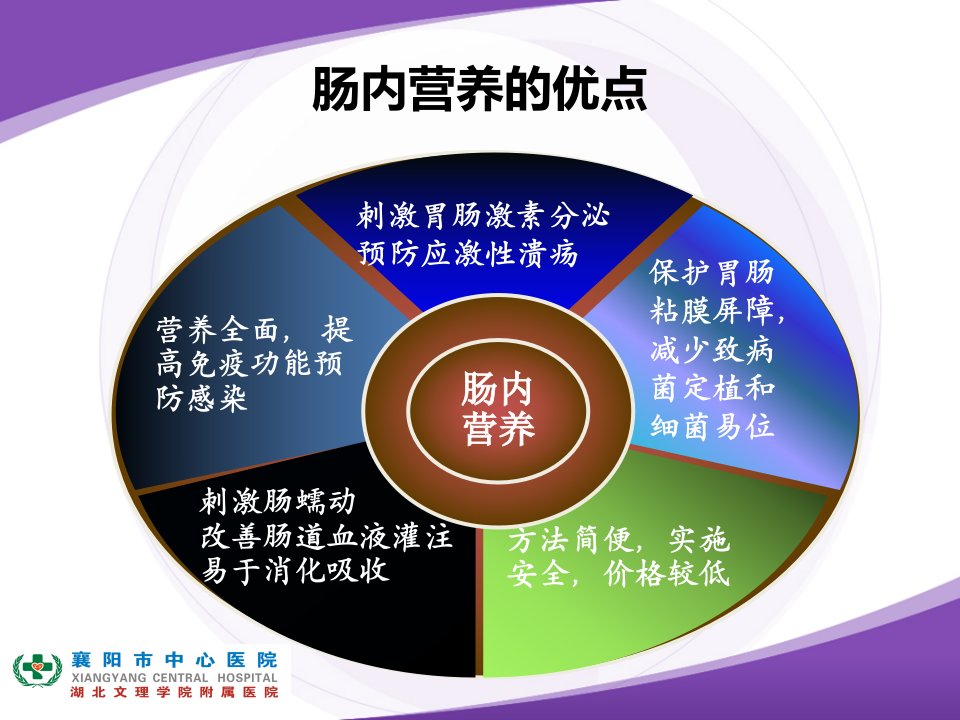 肠内营养的优点

刺激胃肠激素分泌
预防应激性溃疡

保护胃肠粘膜屏障，减少致病菌定植和细菌易位

营养全面，提高免疫功能预防感染

肠内营养

刺激肠蠕动
改善肠道血液灌注
易于消化吸收

方法简便，实施安全，价格较低

襄阳市中心医院
XIANGYANG CENTRAL HOSPITAL
湖北文理学院附属医院